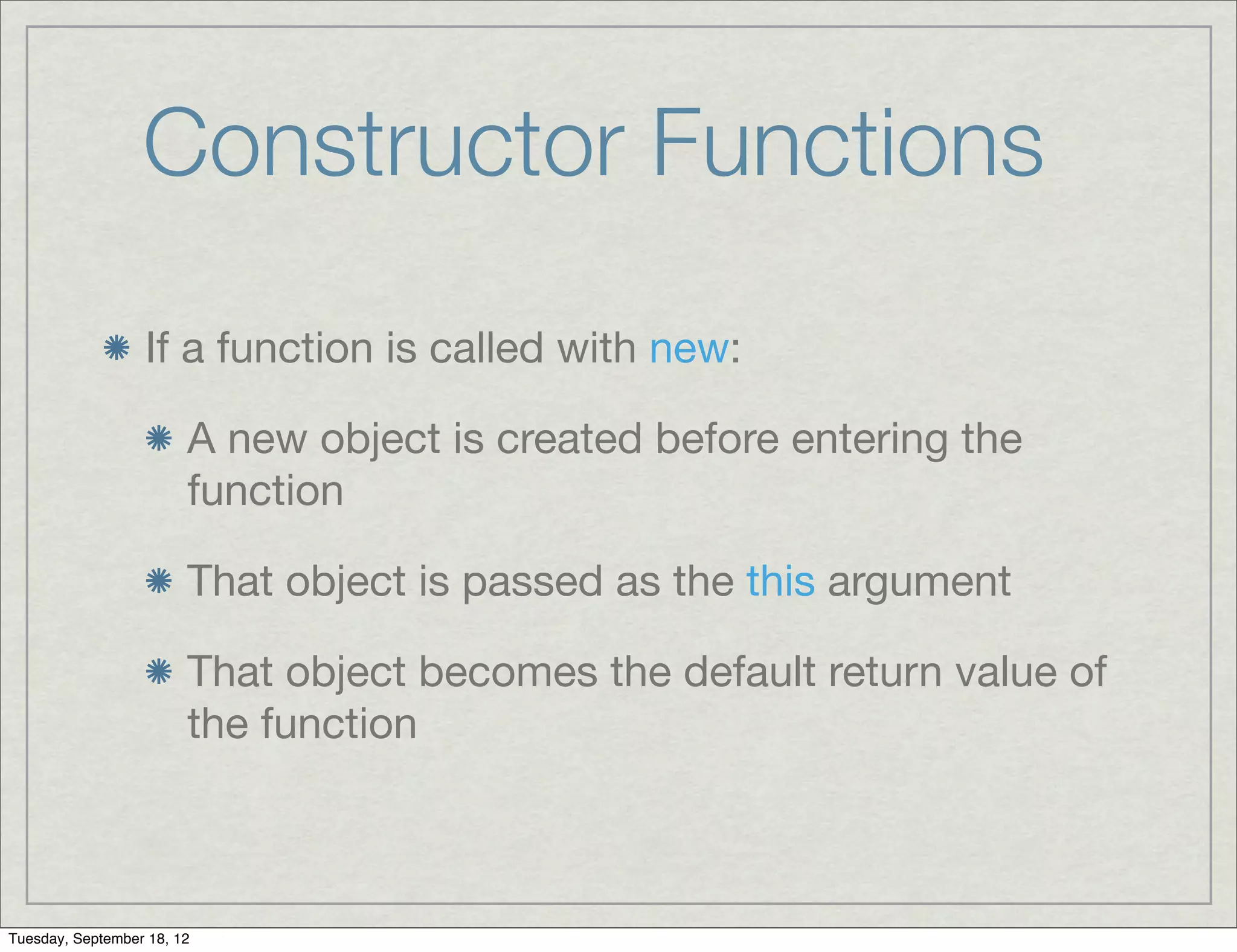 Constructor Functions

If a function is called with new:

A new object is created before entering the function

That object is passed as the this argument

That object becomes the default return value of the function

Tuesday, September 18, 12